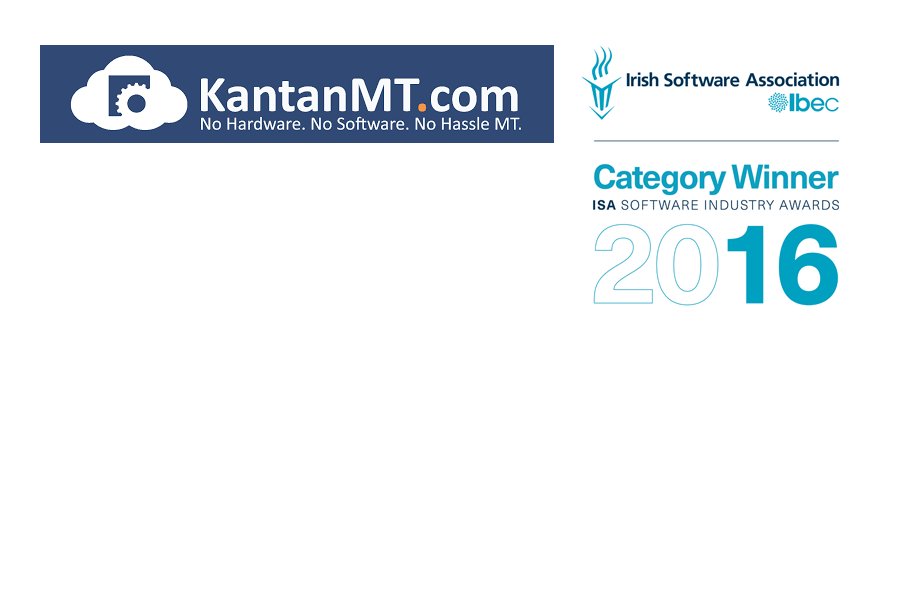 KantanMT.com
No Hardware. No Software. No Hassle MT.

Irish Software Association
Ibec

Category Winner
ISA SOFTWARE INDUSTRY AWARDS
2016